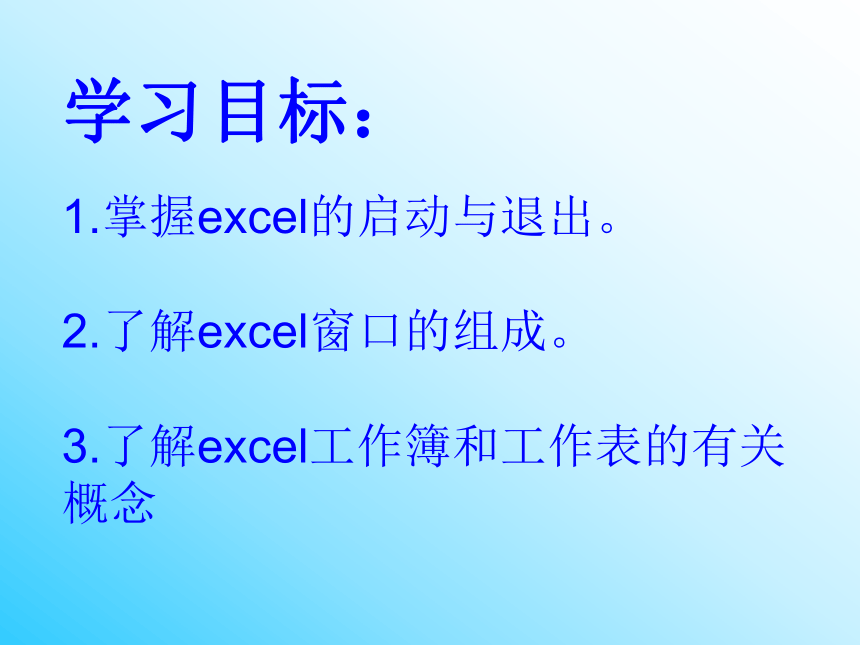 学习目标：

1.掌握excel的启动与退出。

2.了解excel窗口的组成。

3.了解excel工作簿和工作表的有关概念